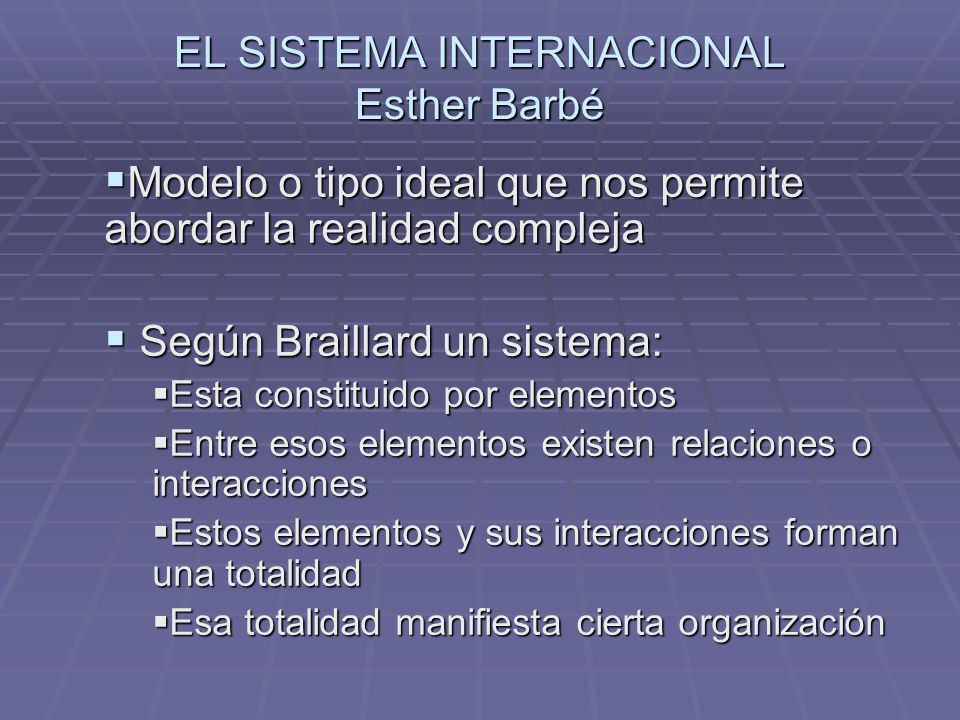 EL SISTEMA INTERNACIONAL
Esther Barbé

▪Modelo o tipo ideal que nos permite abordar la realidad compleja

▪ Según Braillard un sistema:

▪Esta constituido por elementos

▪Entre esos elementos existen relaciones o interacciones

▪Estos elementos y sus interacciones forman una totalidad

▪Esa totalidad manifiesta cierta organización